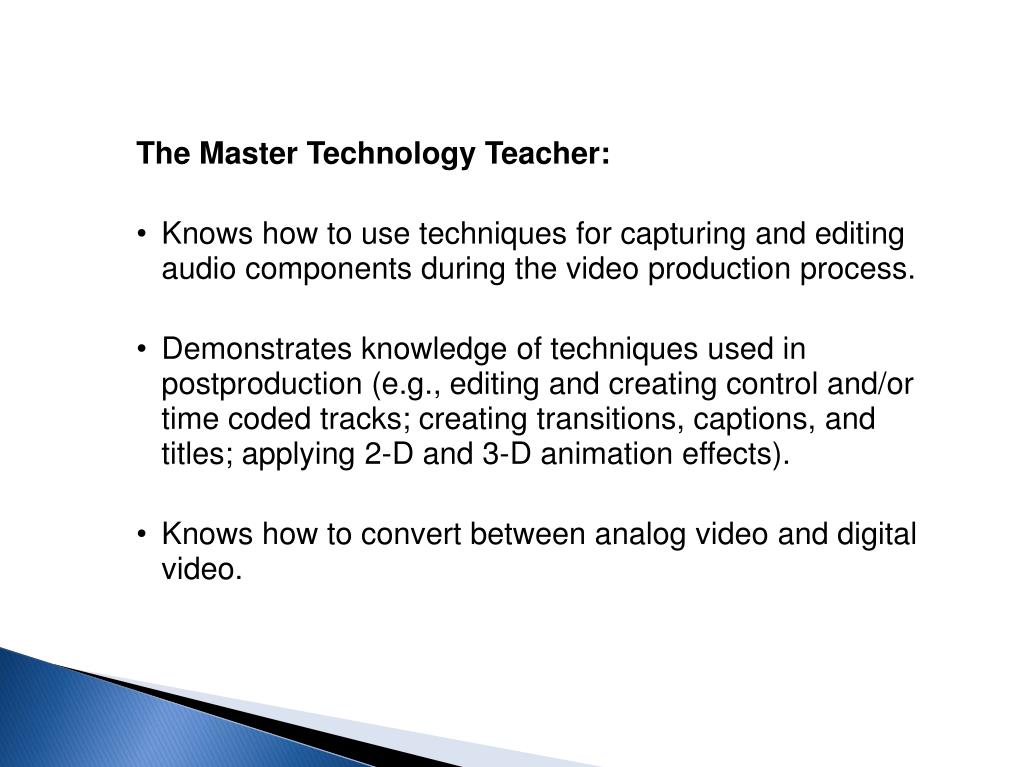 The Master Technology Teacher:

• Knows how to use techniques for capturing and editing audio components during the video production process.

• Demonstrates knowledge of techniques used in postproduction (e.g., editing and creating control and/or time coded tracks; creating transitions, captions, and titles; applying 2-D and 3-D animation effects).

• Knows how to convert between analog video and digital video.